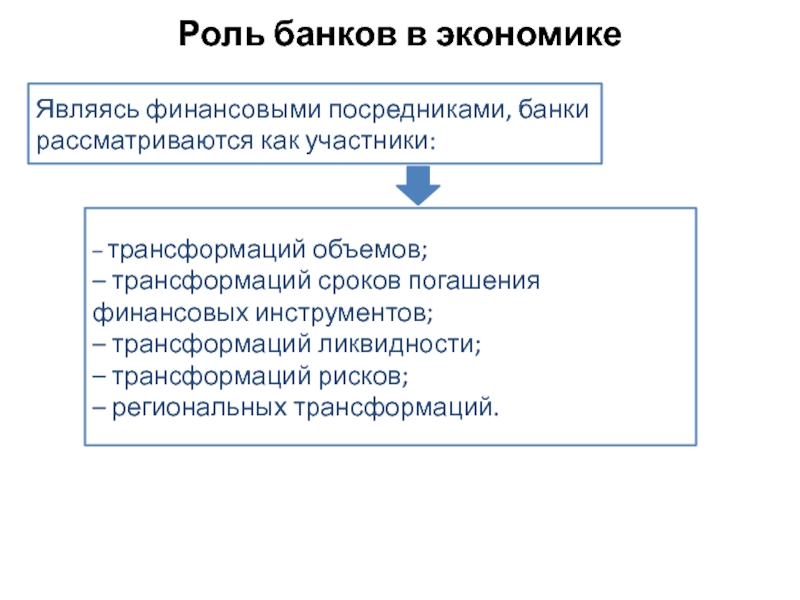 Роль банков в экономике

Являясь финансовыми посредниками, банки рассматриваются как участники:

– трансформаций объемов;
– трансформаций сроков погашения финансовых инструментов;
– трансформаций ликвидности;
– трансформаций рисков;
– региональных трансформаций.